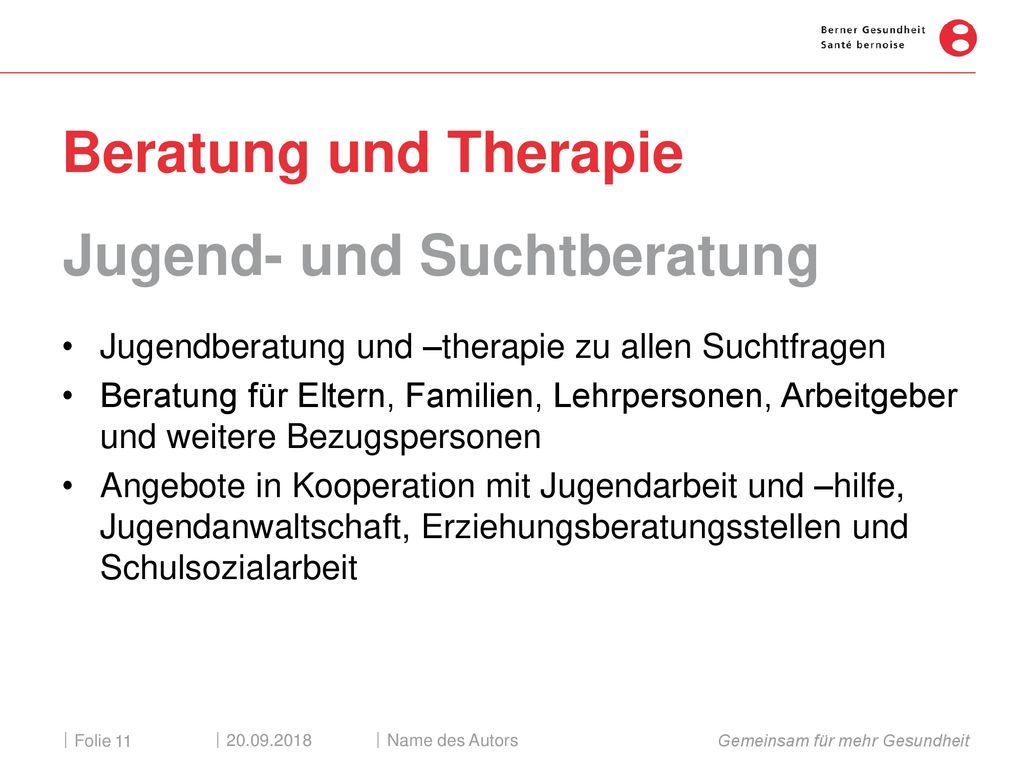 Berner Gesundheit
Santé bernoise

Beratung und Therapie

Jugend- und Suchtberatung

• Jugendberatung und –therapie zu allen Suchtfragen
• Beratung für Eltern, Familien, Lehrpersonen, Arbeitgeber und weitere Bezugspersonen
• Angebote in Kooperation mit Jugendarbeit und –hilfe, Jugendanwaltschaft, Erziehungsberatungsstellen und Schulsozialarbeit

| Folie 11 | 20.09.2018 | Name des Autors

Gemeinsam für mehr Gesundheit